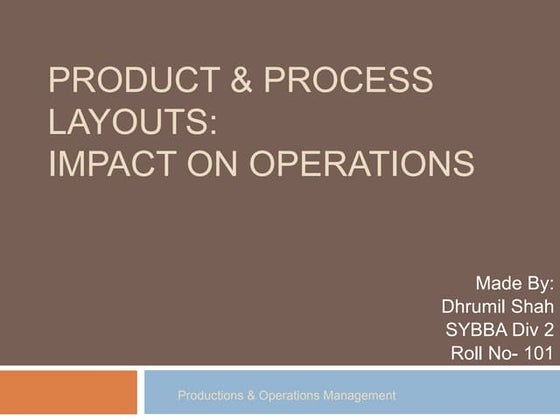 PRODUCT & PROCESS LAYOUTS:
IMPACT ON OPERATIONS

Made By:
Dhrumil Shah
SYBBA Div 2
Roll No- 101

Productions & Operations Management